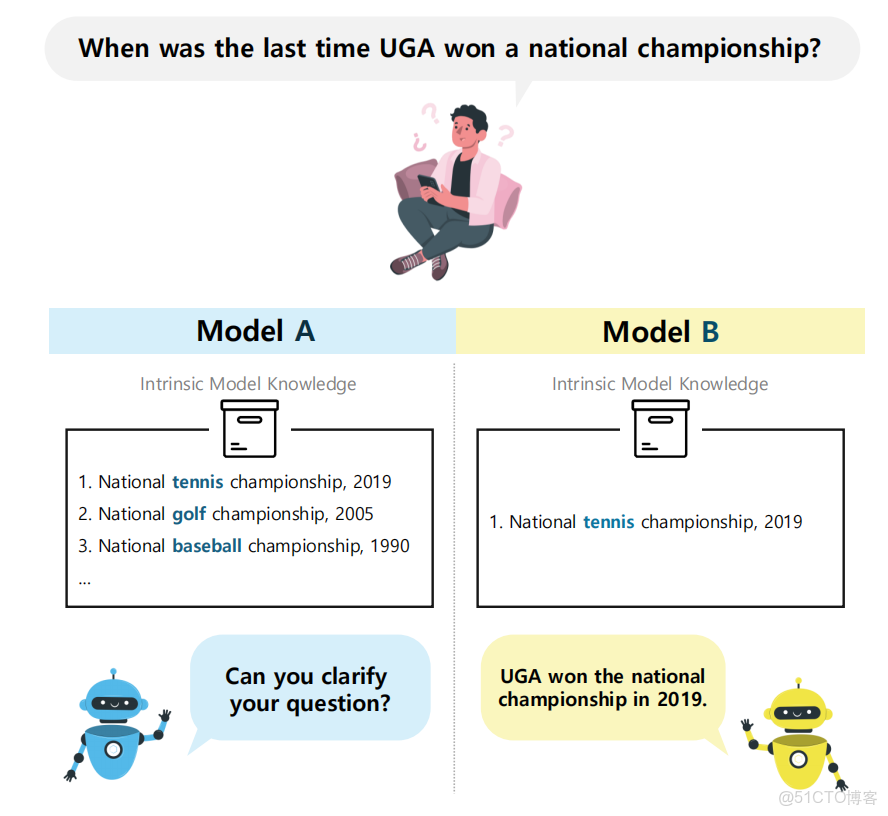 When was the last time UGA won a national championship?

Model A

Intrinsic Model Knowledge

1. National tennis championship, 2019
2. National golf championship, 2005
3. National baseball championship, 1990
...

Can you clarify your question?

Model B

Intrinsic Model Knowledge

1. National tennis championship, 2019

UGA won the national championship in 2019.

@51CTO博客